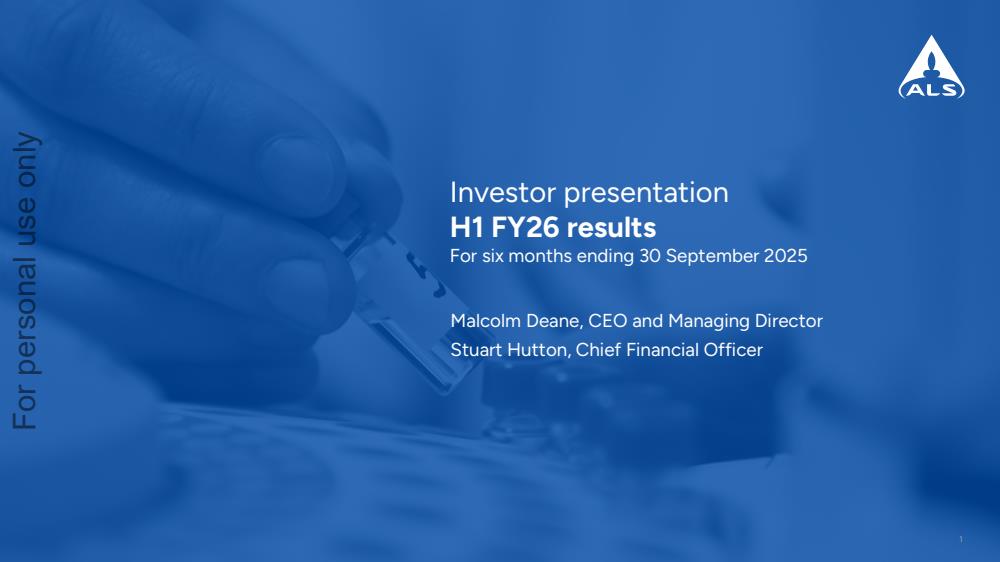 For personal use only

ALS

Investor presentation
H1 FY26 results
For six months ending 30 September 2025

Malcolm Deane, CEO and Managing Director
Stuart Hutton, Chief Financial Officer

1